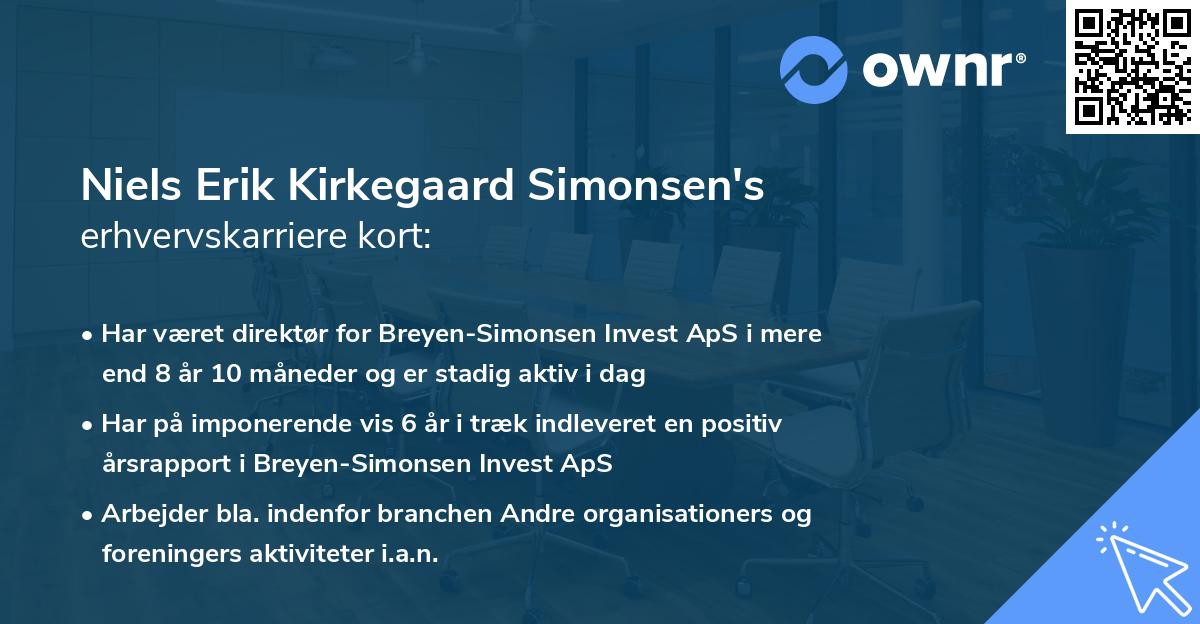 ownr®

Niels Erik Kirkegaard Simonsen's erhvervskarriere kort:

• Har været direktør for Breyen-Simonsen Invest ApS i mere end 8 år 10 måneder og er stadig aktiv i dag

• Har på imponerende vis 6 år i træk indleveret en positiv årsrapport i Breyen-Simonsen Invest ApS

• Arbejder bla. indenfor branchen Andre organisationers og foreningers aktiviteter i.a.n.